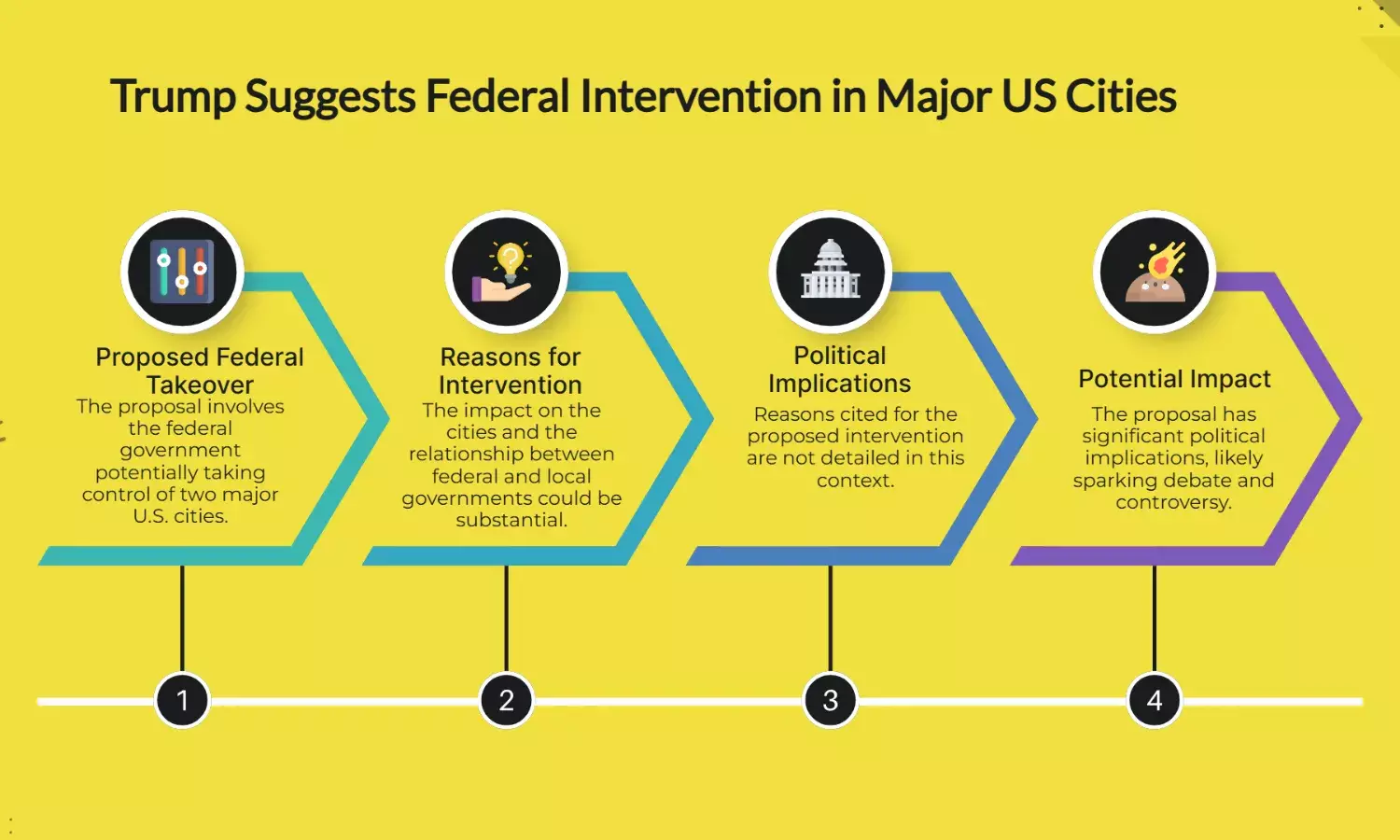 Trump Suggests Federal Intervention in Major US Cities

Proposed Federal Takeover
The proposal involves the federal government potentially taking control of two major U.S. cities.

Reasons for Intervention
The impact on the cities and the relationship between federal and local governments could be substantial.

Political Implications
Reasons cited for the proposed intervention are not detailed in this context.

Potential Impact
The proposal has significant political implications, likely sparking debate and controversy.

1

2

3

4